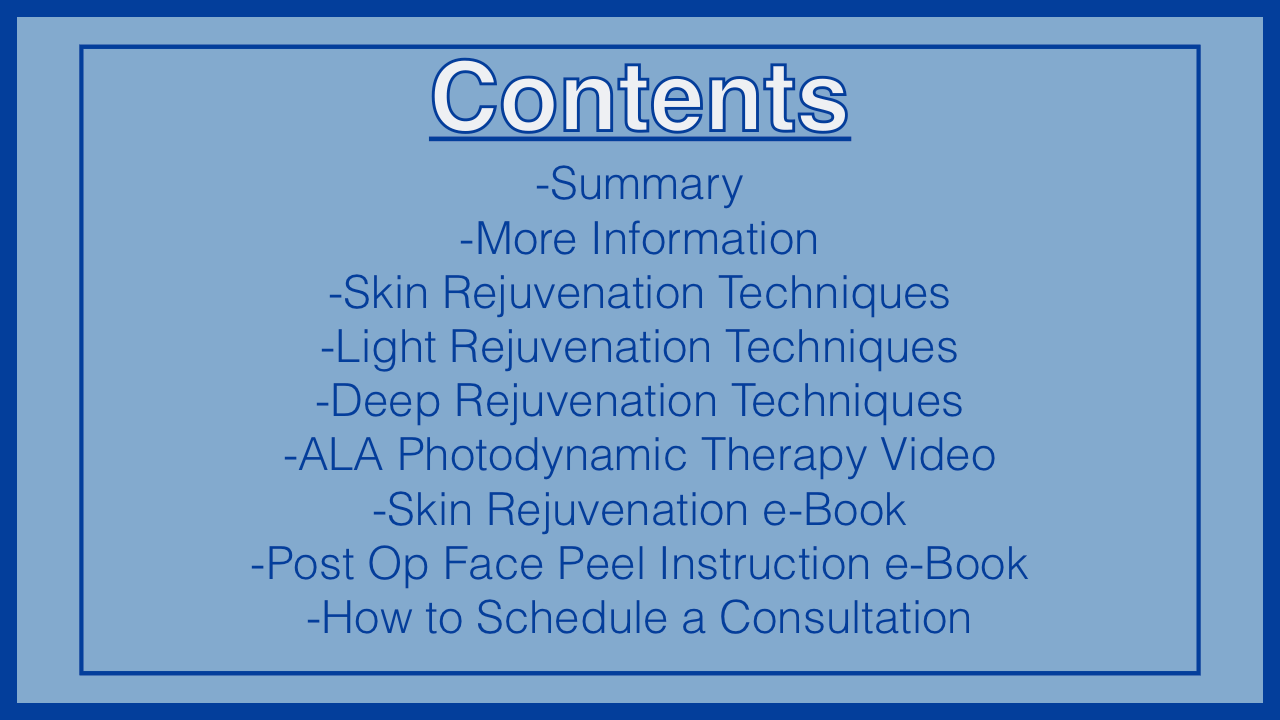 Contents

-Summary
-More Information
-Skin Rejuvenation Techniques
-Light Rejuvenation Techniques
-Deep Rejuvenation Techniques
-ALA Photodynamic Therapy Video
-Skin Rejuvenation e-Book
-Post Op Face Peel Instruction e-Book
-How to Schedule a Consultation